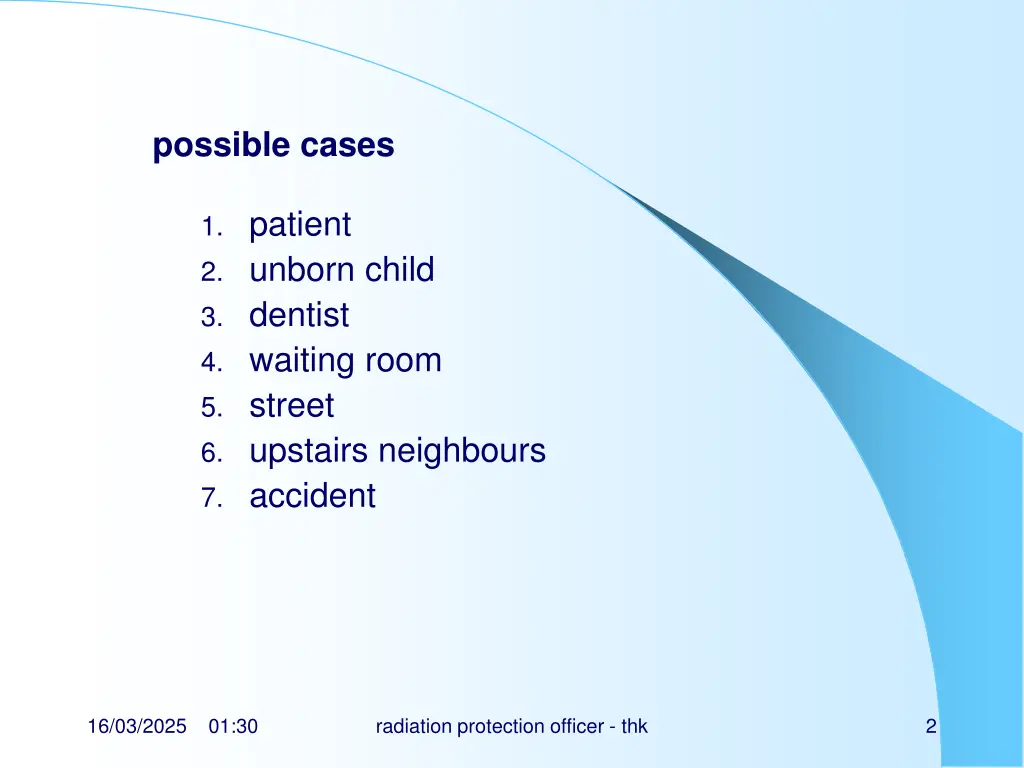 possible cases

1. patient
2. unborn child
3. dentist
4. waiting room
5. street
6. upstairs neighbours
7. accident

16/03/2025 01:30 radiation protection officer - thk 2